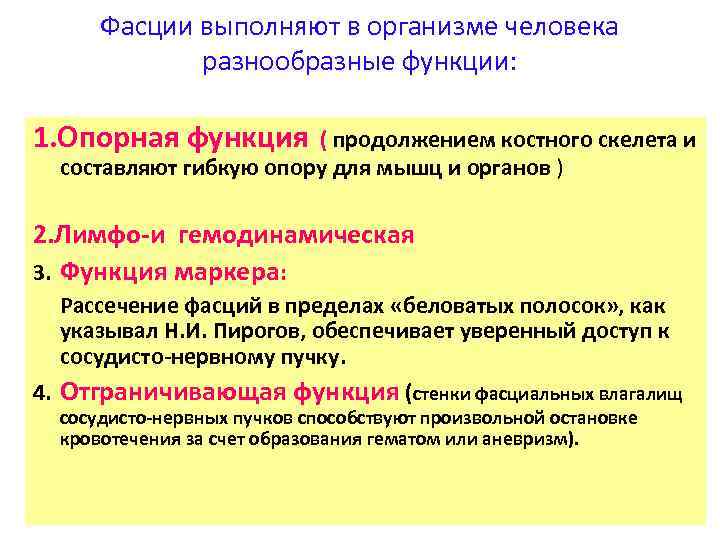 Фасции выполняют в организме человека разнообразные функции:

1.Опорная функция ( продолжением костного скелета и составляют гибкую опору для мышц и органов )

2.Лимфо-и гемодинамическая

3. Функция маркера:

Рассечение фасций в пределах «беловатых полосок», как указывал Н.И. Пирогов, обеспечивает уверенный доступ к сосудисто-нервному пучку.

4. Отграничивающая функция (стенки фасциальных влагалищ сосудисто-нервных пучков способствуют произвольной остановке кровотечения за счет образования гематом или аневризм).